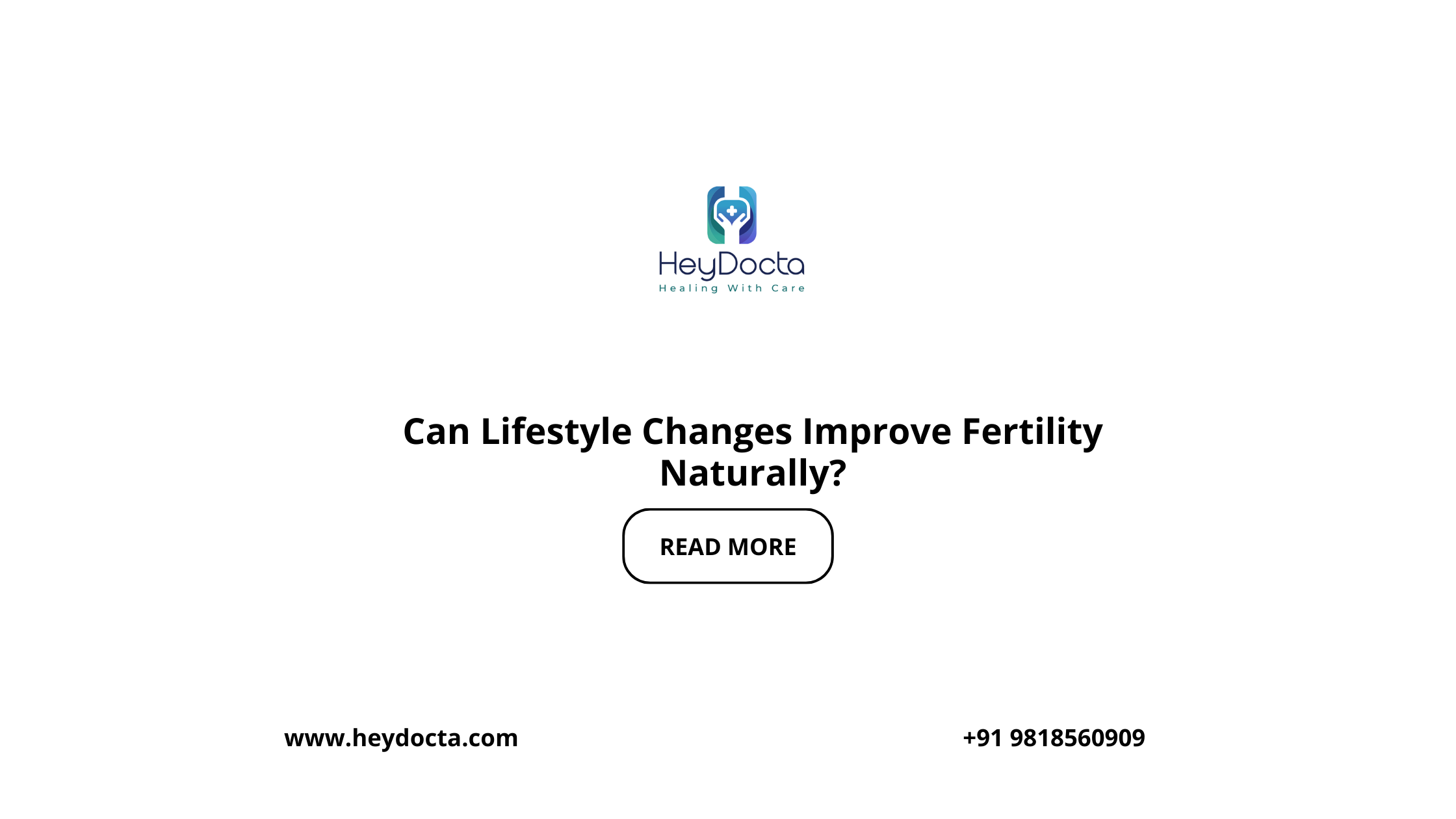 HeyDocta
Healing With Care

Can Lifestyle Changes Improve Fertility Naturally?

READ MORE

www.heydocta.com

+91 9818560909